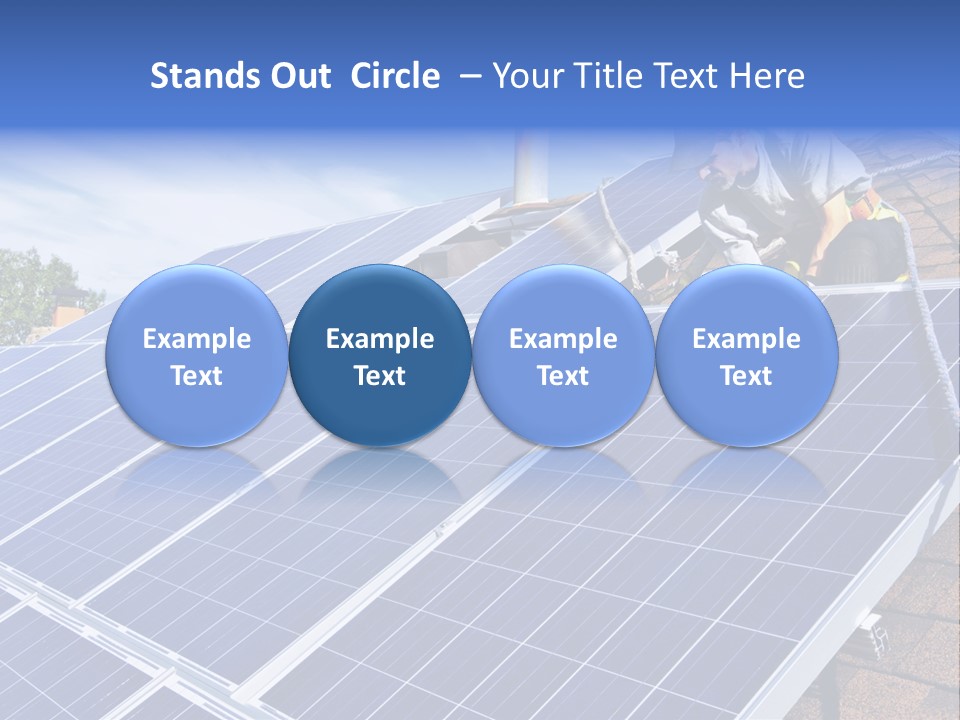 Stands Out Circle – Your Title Text Here

Example Text

Example Text

Example Text

Example Text